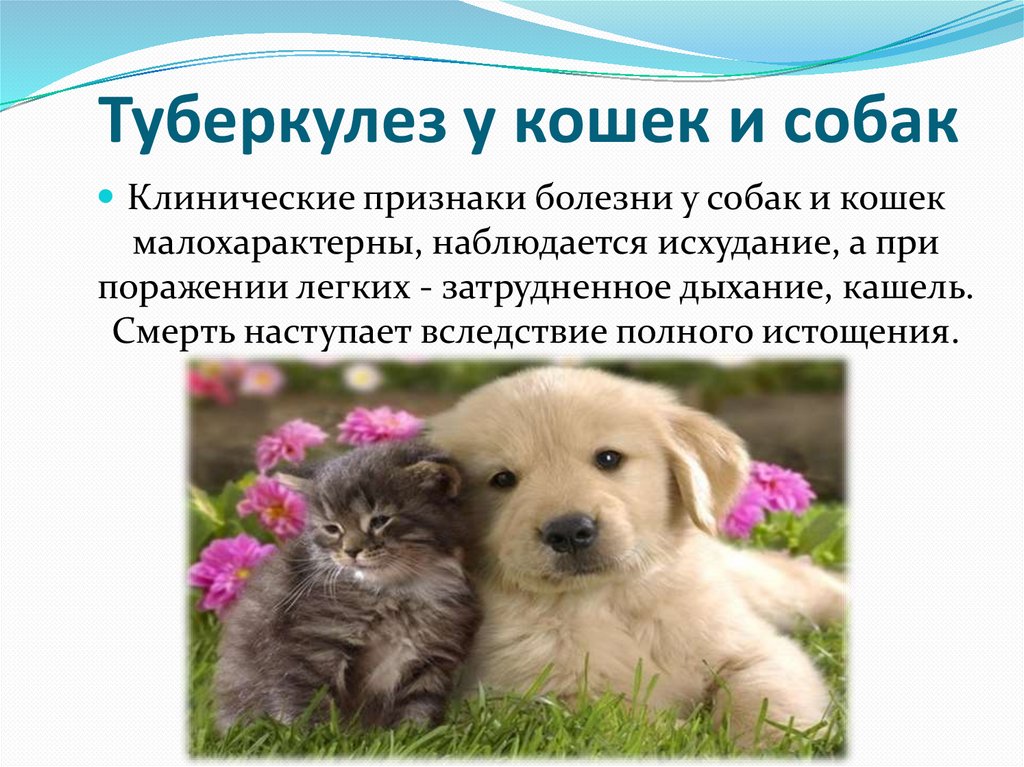 Туберкулез у кошек и собак

Клинические признаки болезни у собак и кошек малохарактерны, наблюдается исхудание, а при поражении легких - затрудненное дыхание, кашель. Смерть наступает вследствие полного истощения.